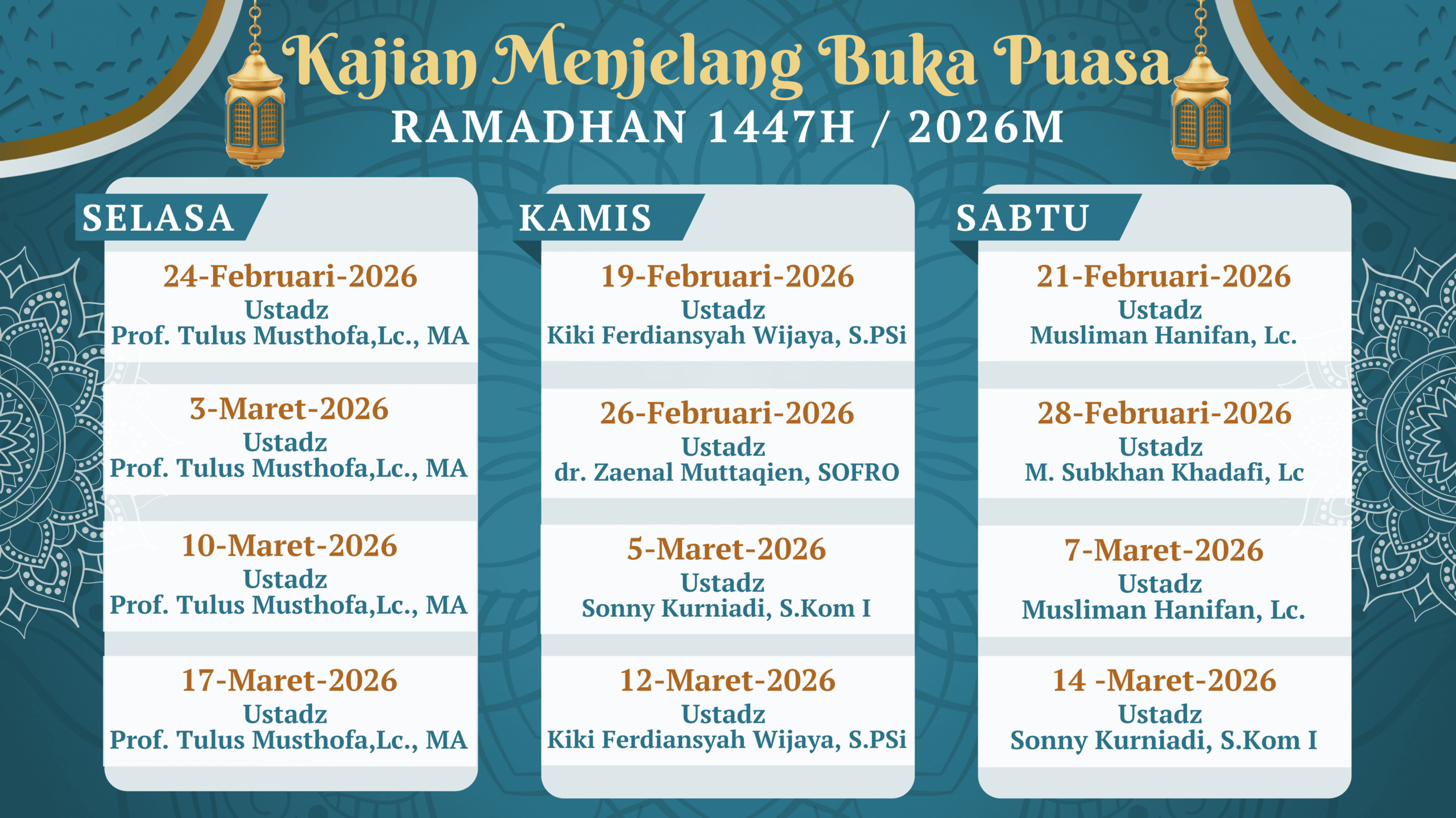 Kajian Menjelang Buka Puasa
RAMADHAN 1447H / 2026M

SELASA

24-Februari-2026
Ustadz
Prof. Tulus Musthofa,Lc., MA

3-Maret-2026
Ustadz
Prof. Tulus Musthofa,Lc., MA

10-Maret-2026
Ustadz
Prof. Tulus Musthofa,Lc., MA

17-Maret-2026
Ustadz
Prof. Tulus Musthofa,Lc., MA

KAMIS

19-Februari-2026
Ustadz
Kiki Ferdiansyah Wijaya, S.PSi

26-Februari-2026
Ustadz
dr. Zaenal Muttaqien, SOFRO

5-Maret-2026
Ustadz
Sonny Kurniadi, S.Kom I

12-Maret-2026
Ustadz
Kiki Ferdiansyah Wijaya, S.PSi

SABTU

21-Februari-2026
Ustadz
Musliman Hanifan, Lc.

28-Februari-2026
Ustadz
M. Subkhan Khadafi, Lc

7-Maret-2026
Ustadz
Musliman Hanifan, Lc.

14 -Maret-2026
Ustadz
Sonny Kurniadi, S.Kom I